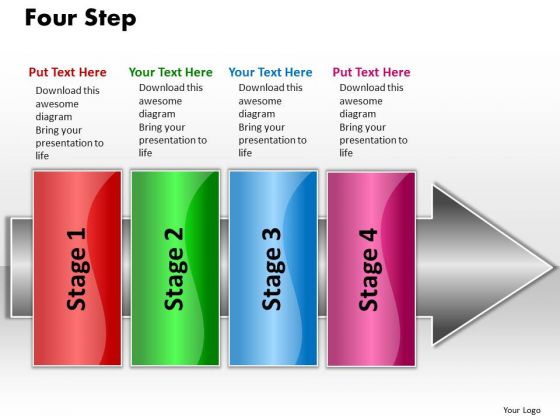 Four Step

Put Text Here
Download this awesome diagram
Bring your presentation to life

Your Text Here
Download this awesome diagram
Bring your presentation to life

Your Text Here
Download this awesome diagram
Bring your presentation to life

Put Text Here
Download this awesome diagram
Bring your presentation to life

Stage 1

Stage 2

Stage 3

Stage 4

Your Logo